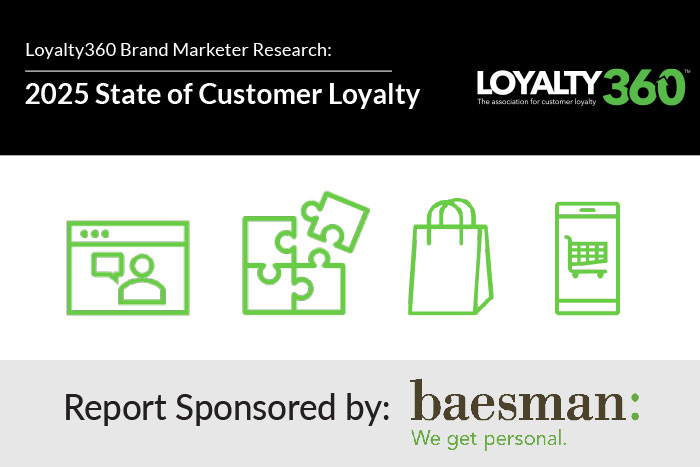 Loyalty360 Brand Marketer Research:

2025 State of Customer Loyalty

LOYALTY360™
The association for customer loyalty

Report Sponsored by: baesman:
We get personal.